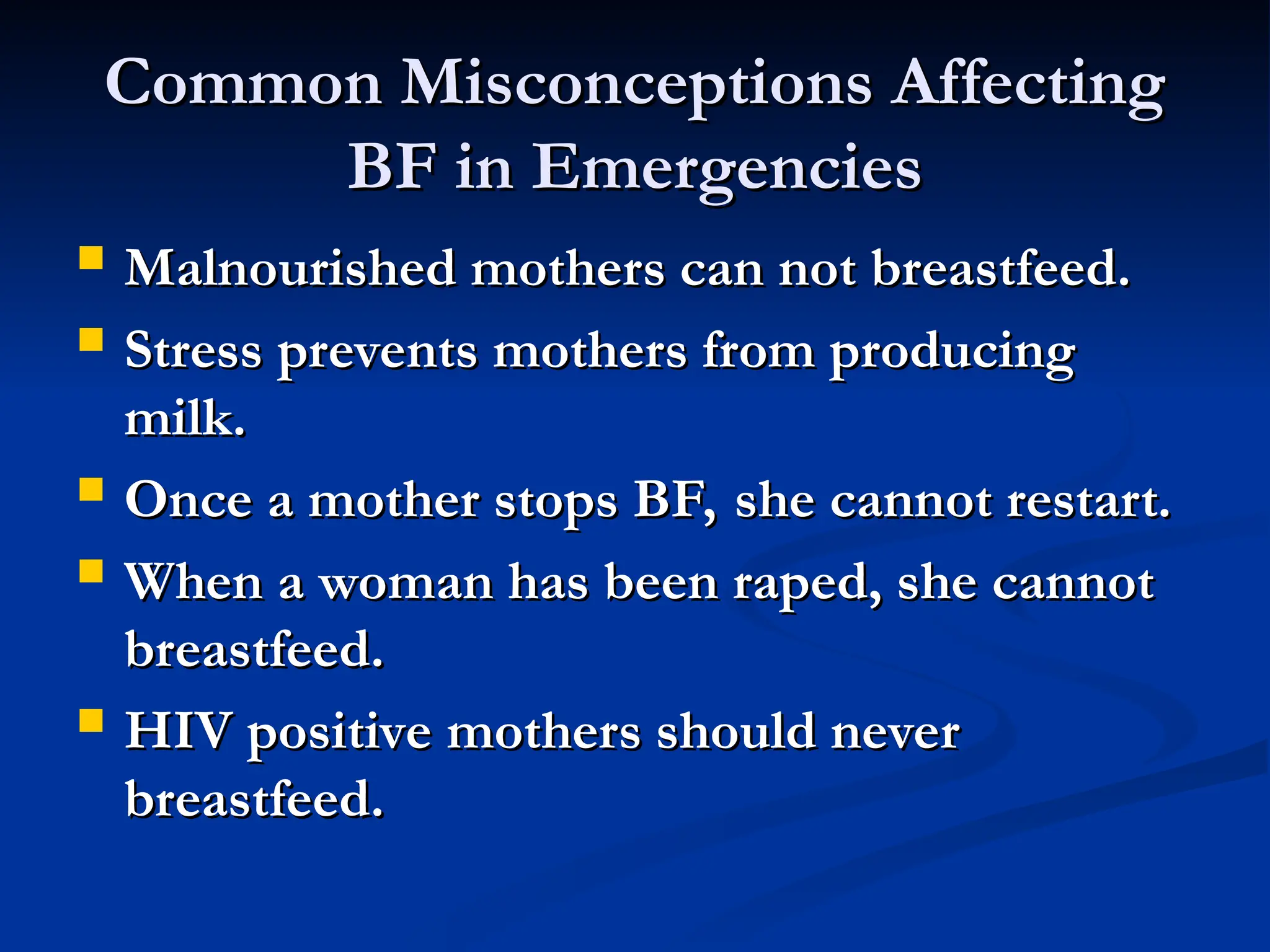 Common Misconceptions Affecting BF in Emergencies

- Malnourished mothers can not breastfeed.
- Stress prevents mothers from producing milk.
- Once a mother stops BF, she cannot restart.
- When a woman has been raped, she cannot breastfeed.
- HIV positive mothers should never breastfeed.